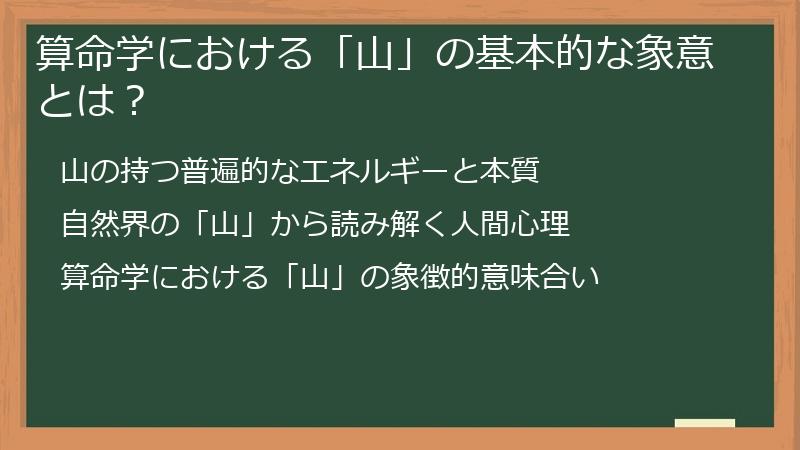 算命学における「山」の基本的な象意とは？

山の持つ普遍的なエネルギーと本質

自然界の「山」から読み解く人間心理

算命学における「山」の象徴的意味合い